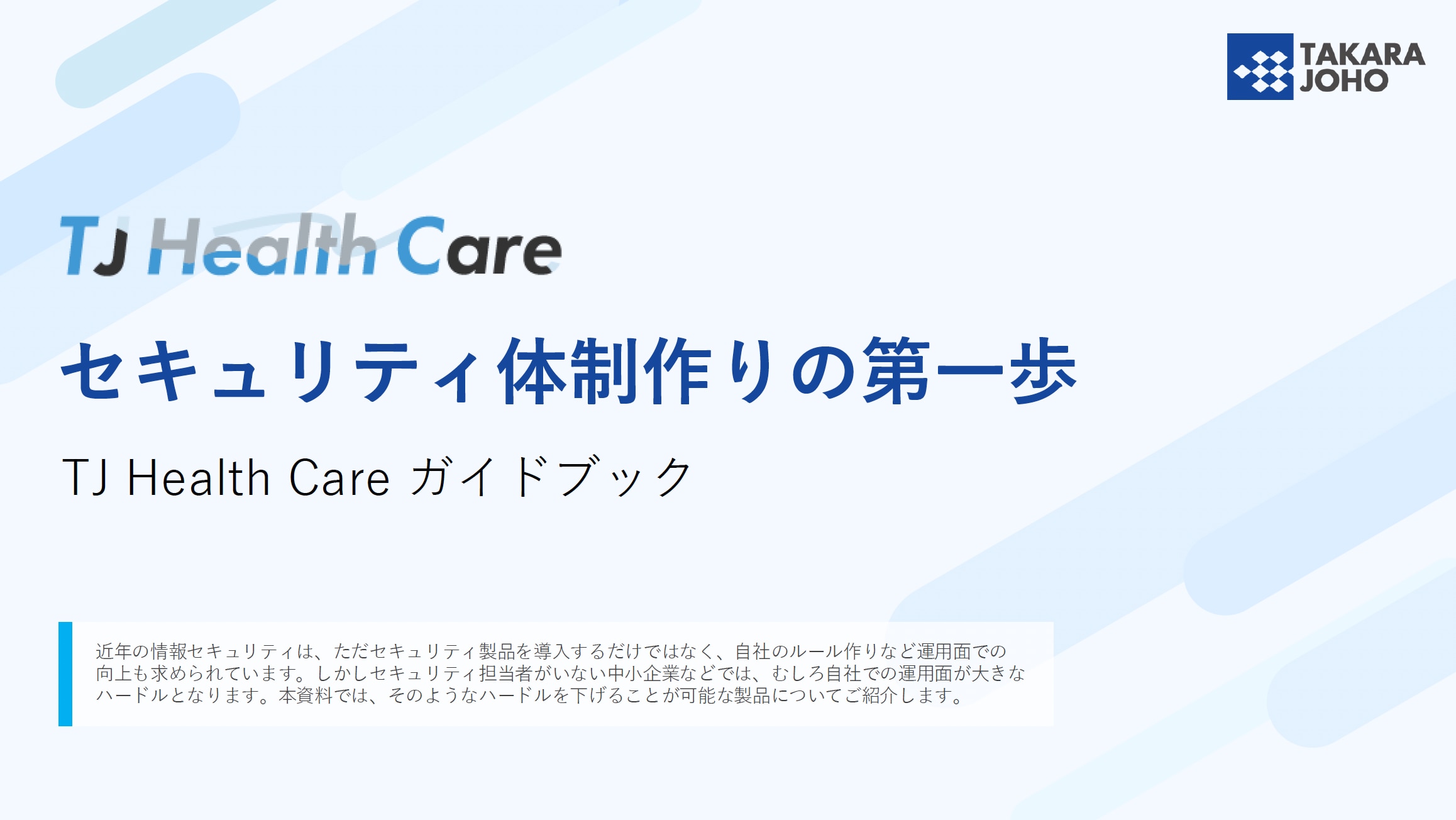 TAKARA JOHO

TJ Health Care

セキュリティ体制作りの第一歩

TJ Health Care ガイドブック

近年の情報セキュリティは、ただセキュリティ製品を導入するだけではなく、自社のルール作りなど運用面での向上も求められています。しかしセキュリティ担当者がいない中小企業などでは、むしろ自社での運用面が大きなハードルとなります。本資料では、そのようなハードルを下げることが可能な製品についてご紹介します。